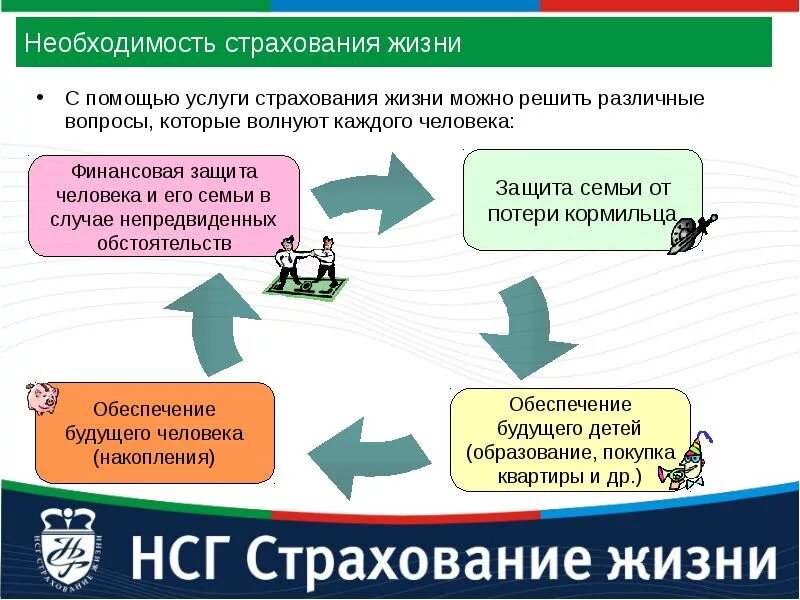 Необходимость страхования жизни

• С помощью услуги страхования жизни можно решить различные вопросы, которые волнуют каждого человека:

Финансовая защита человека и его семьи в случае непредвиденных обстоятельств

Защита семьи от потери кормильца

Обеспечение будущего детей (образование, покупка квартиры и др.)

Обеспечение будущего человека (накопления)

НСГ СТРАХОВАНИЕ ЖИЗНИ

НСГ Страхование жизни